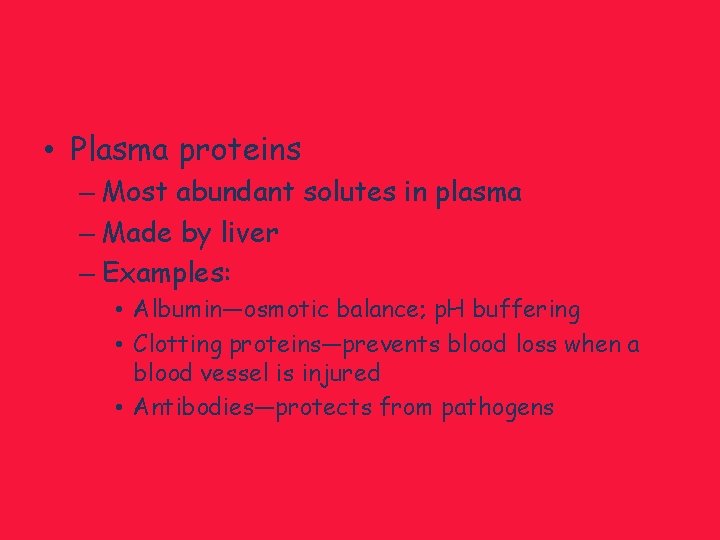 • Plasma proteins
– Most abundant solutes in plasma
– Made by liver
– Examples:
• Albumin—osmotic balance; pH buffering
• Clotting proteins—prevents blood loss when a blood vessel is injured
• Antibodies—protects from pathogens